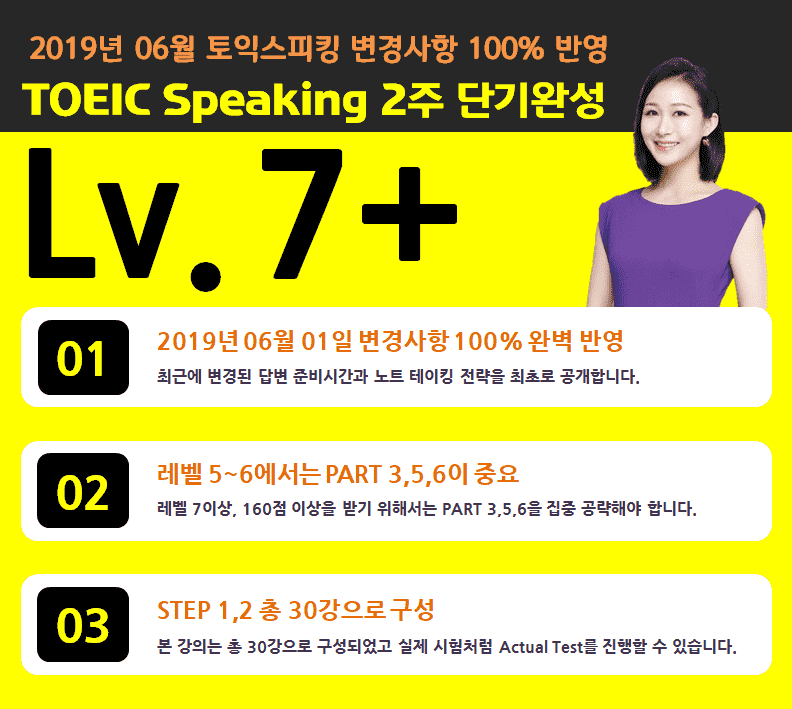 2019년 06월 토익스피킹 변경사항 100% 반영

TOEIC Speaking 2주 단기완성

Lv. 7+

01

2019년 06월 01일 변경사항 100% 완벽 반영

최근에 변경된 답변 준비시간과 노트 테이킹 전략을 최초로 공개합니다.

02

레벨 5~6에서는 PART 3,5,6이 중요

레벨 7이상, 160점 이상을 받기 위해서는 PART 3,5,6을 집중 공략해야 합니다.

03

STEP 1,2 총 30강으로 구성

본 강의는 총 30강으로 구성되었고 실제 시험처럼 Actual Test를 진행할 수 있습니다.